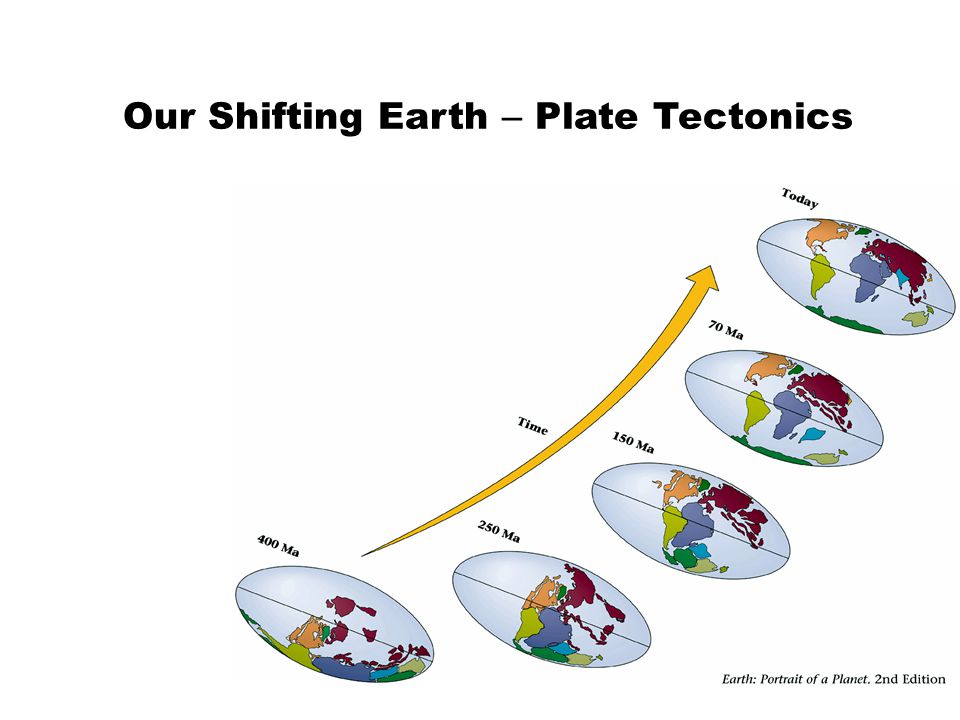 Our Shifting Earth – Plate Tectonics

Today

70 Ma

Time

150 Ma

250 Ma

400 Ma

Earth: Portrait of a Planet. 2nd Edition